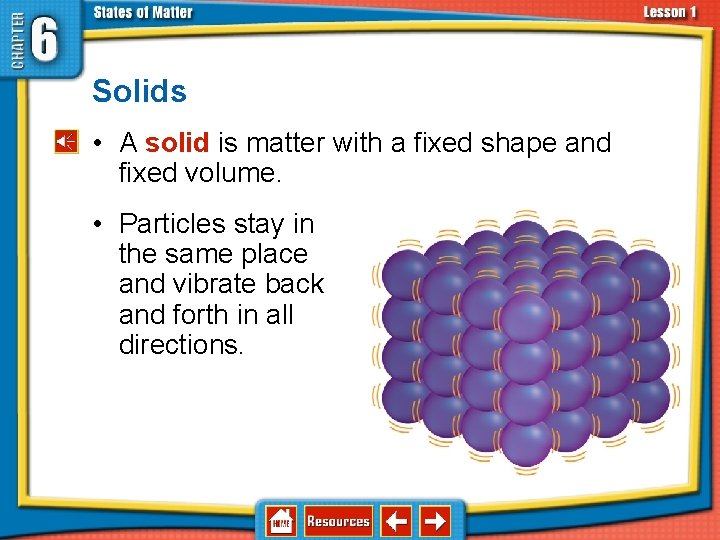 CHAPTER 6

States of Matter

Lesson 1

Solids

• A solid is matter with a fixed shape and fixed volume.

• Particles stay in the same place and vibrate back and forth in all directions.

HOME

Resources